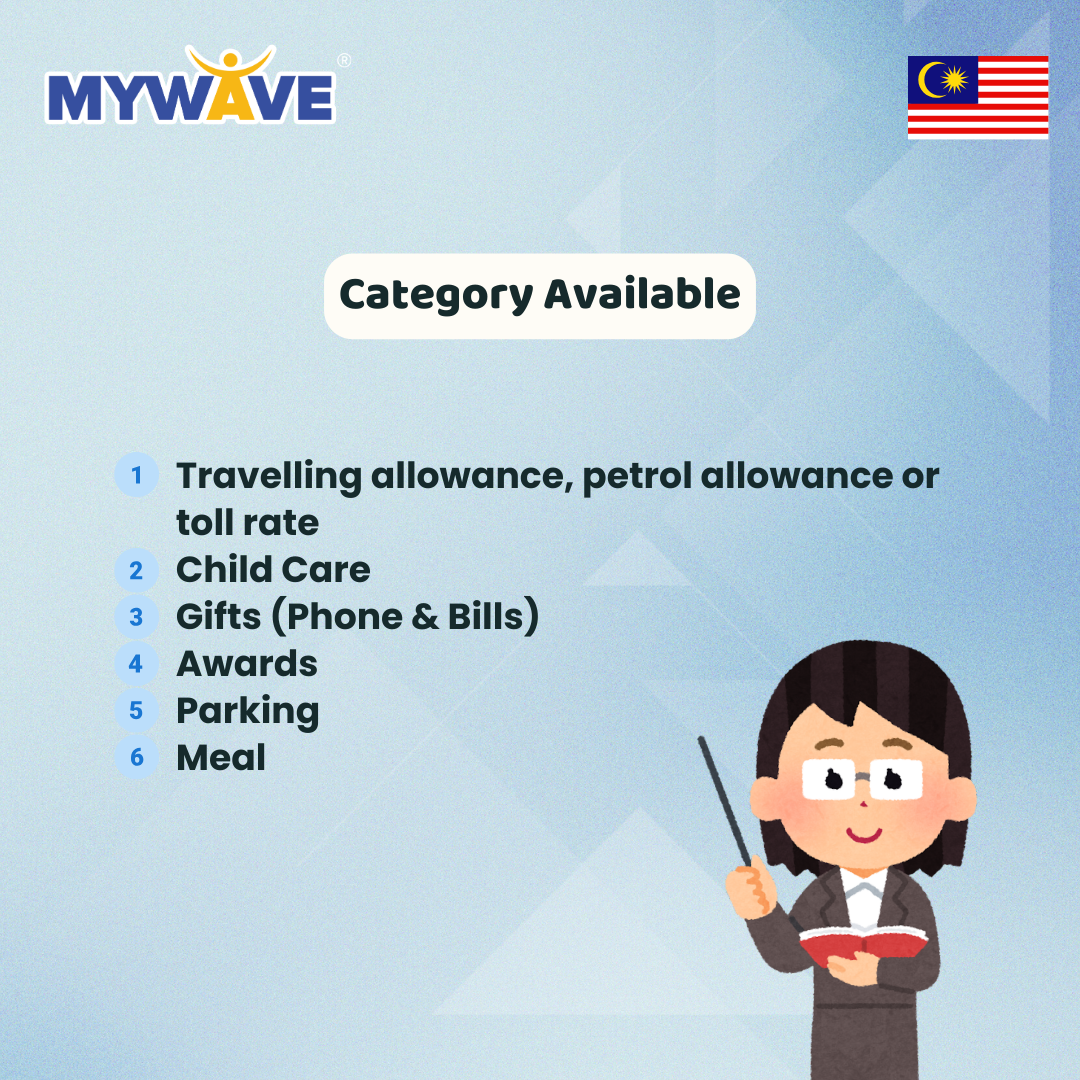 MYWAVE®

Category Available

1 Travelling allowance, petrol allowance or toll rate
2 Child Care
3 Gifts (Phone & Bills)
4 Awards
5 Parking
6 Meal